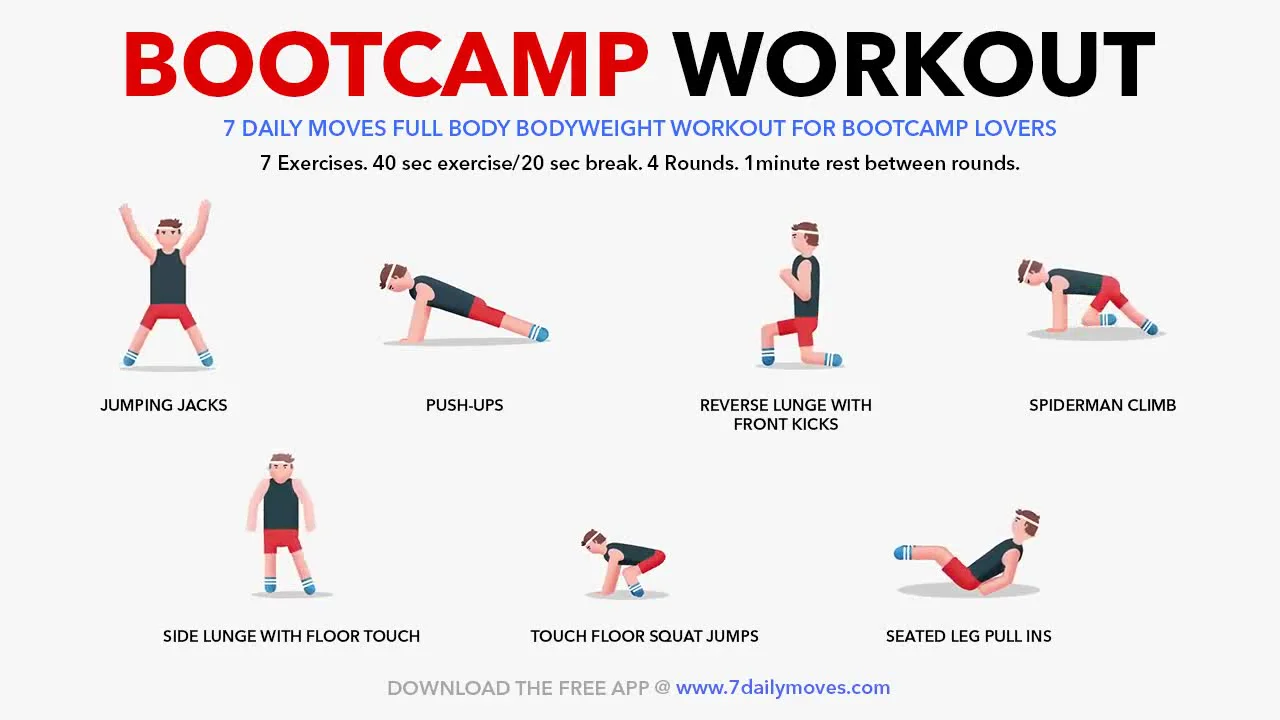 BOOTCAMP WORKOUT

7 DAILY MOVES FULL BODY BODYWEIGHT WORKOUT FOR BOOTCAMP LOVERS

7 Exercises. 40 sec exercise/20 sec break. 4 Rounds. 1minute rest between rounds.

JUMPING JACKS

PUSH-UPS

REVERSE LUNGE WITH FRONT KICKS

SPIDERMAN CLIMB

SIDE LUNGE WITH FLOOR TOUCH

TOUCH FLOOR SQUAT JUMPS

SEATED LEG PULL INS

DOWNLOAD THE FREE APP @ www.7dailymoves.com